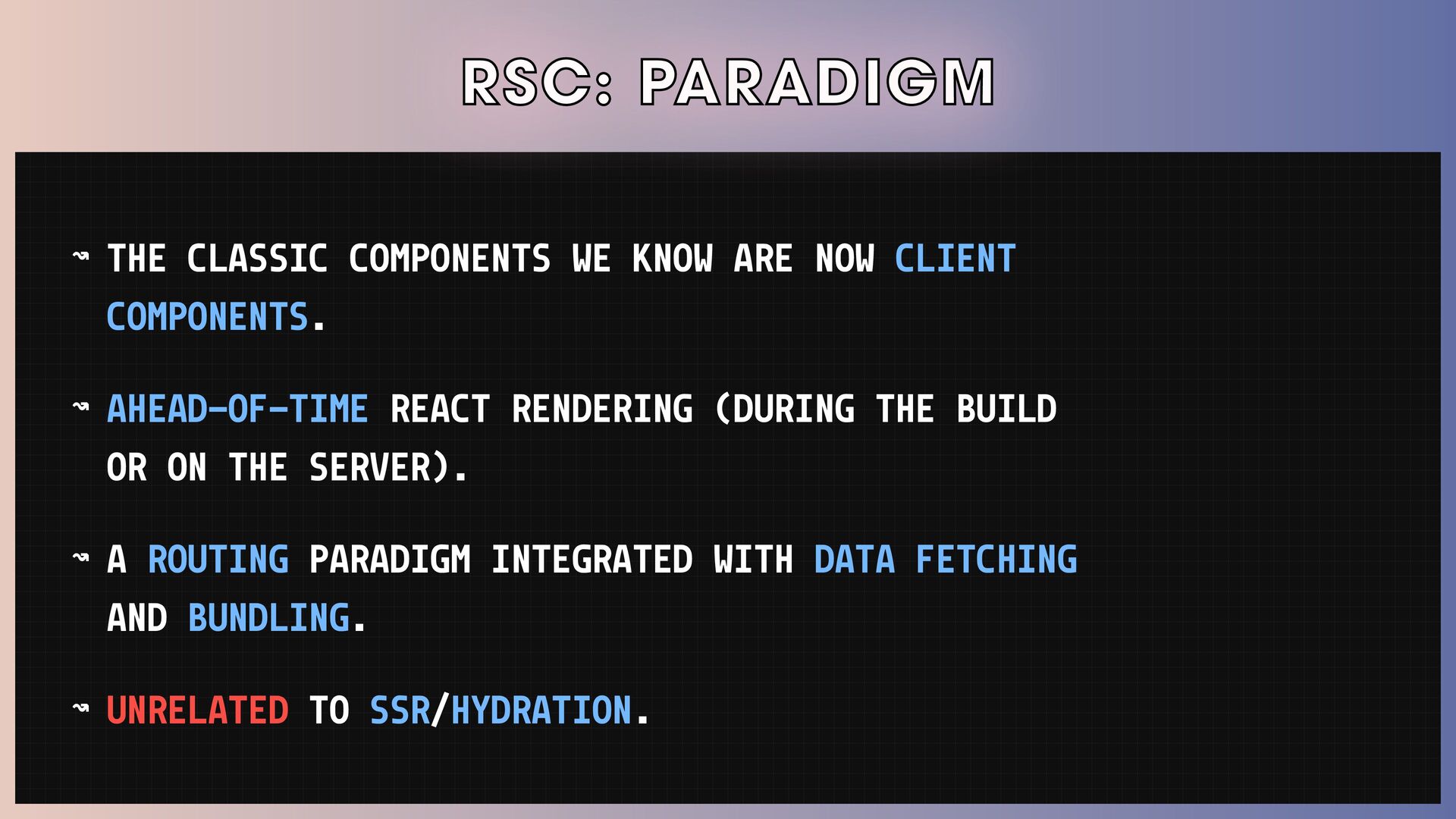 RSC: PARADIGM

↝ THE CLASSIC COMPONENTS WE KNOW ARE NOW CLIENT COMPONENTS.

↝ AHEAD-OF-TIME REACT RENDERING (DURING THE BUILD OR ON THE SERVER).

↝ A ROUTING PARADIGM INTEGRATED WITH DATA FETCHING AND BUNDLING.

↝ UNRELATED TO SSR/HYDRATION.